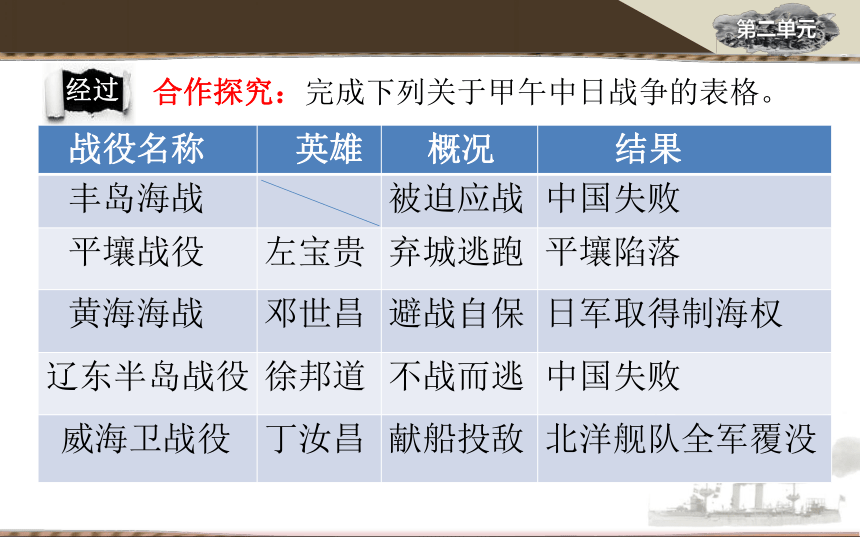 第二单元

经过 合作探究：完成下列关于甲午中日战争的表格。

| 战役名称 | 英雄 | 概况 | 结果 |
|---|---|---|---|
| 丰岛海战 | | 被迫应战 | 中国失败 |
| 平壤战役 | 左宝贵 | 弃城逃跑 | 平壤陷落 |
| 黄海海战 | 邓世昌 | 避战自保 | 日军取得制海权 |
| 辽东半岛战役 | 徐邦道 | 不战而逃 | 中国失败 |
| 威海卫战役 | 丁汝昌 | 献船投敌 | 北洋舰队全军覆没 |